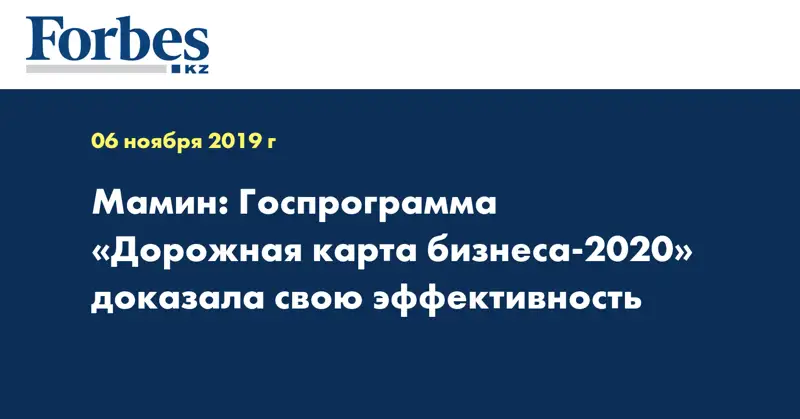 Forbes
KZ

06 ноября 2019 г

Мамин: Госпрограмма «Дорожная карта бизнеса-2020» доказала свою эффективность